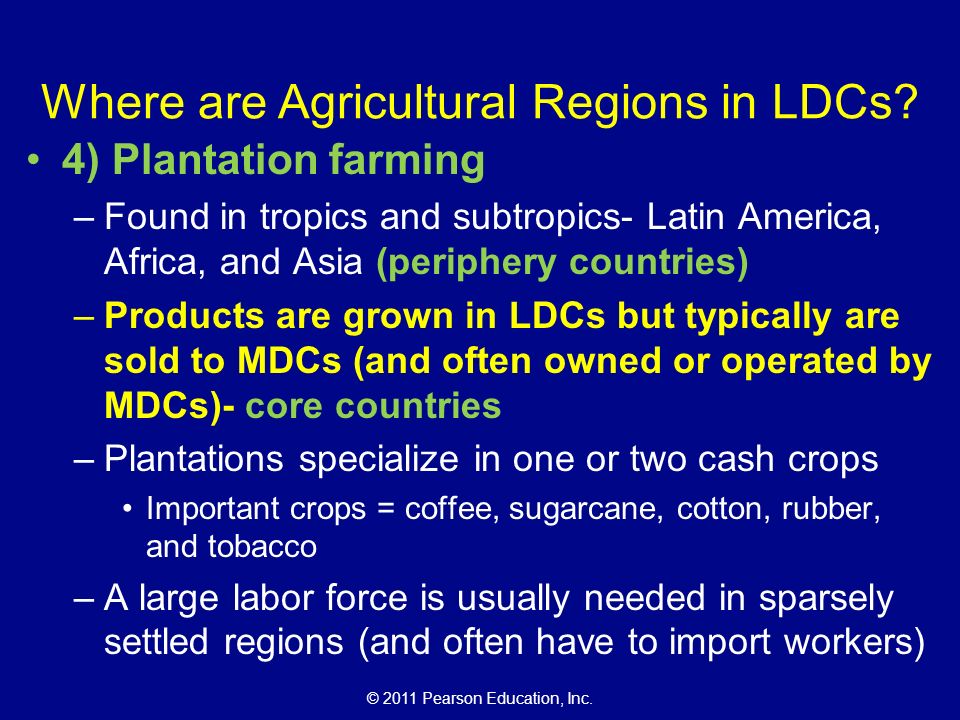 Where are Agricultural Regions in LDCs?

• 4) Plantation farming

– Found in tropics and subtropics- Latin America, Africa, and Asia (periphery countries)

– Products are grown in LDCs but typically are sold to MDCs (and often owned or operated by MDCs)- core countries

– Plantations specialize in one or two cash crops

• Important crops = coffee, sugarcane, cotton, rubber, and tobacco

– A large labor force is usually needed in sparsely settled regions (and often have to import workers)

© 2011 Pearson Education, Inc.